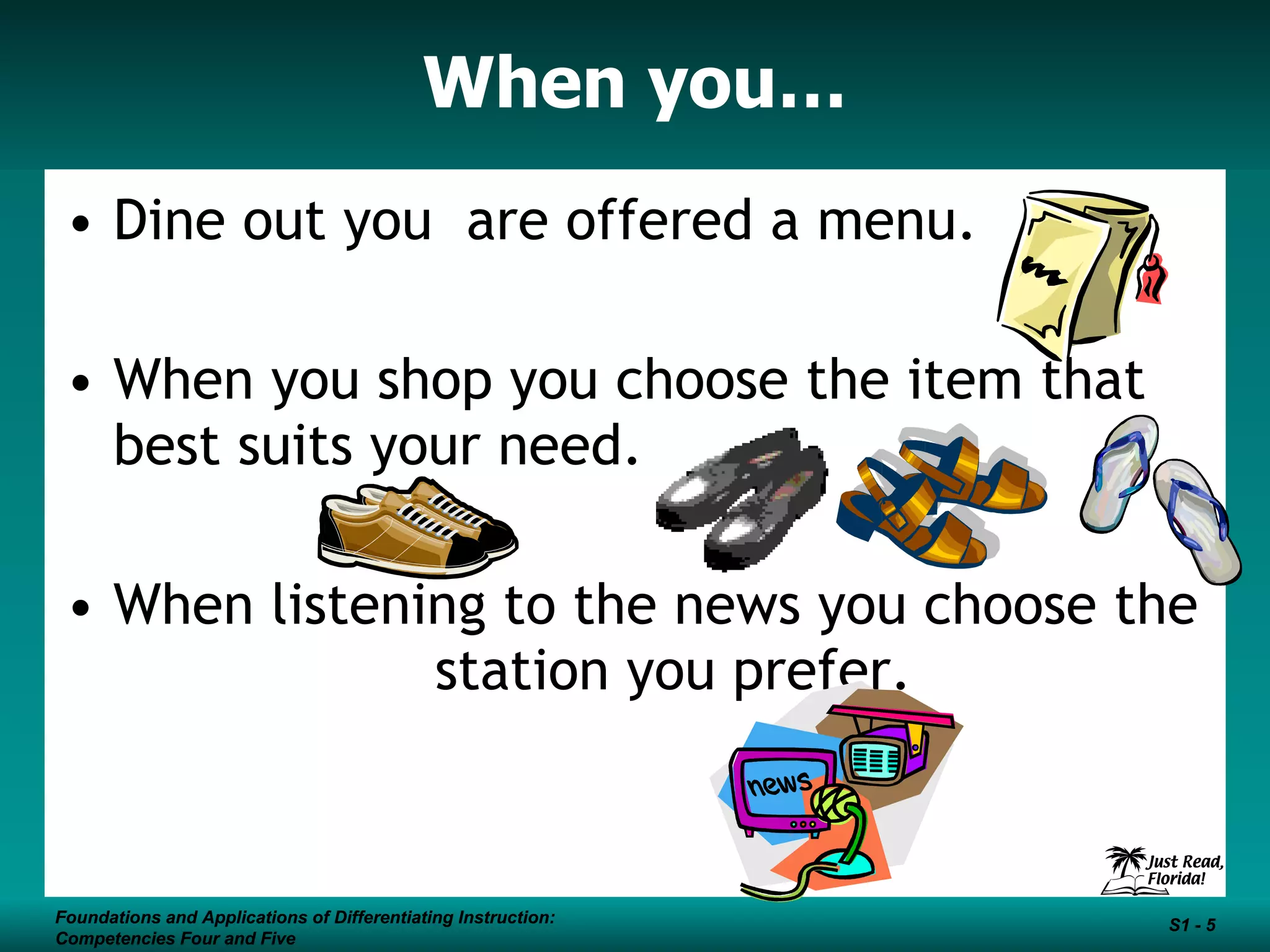 When you…

• Dine out you are offered a menu.

• When you shop you choose the item that best suits your need.

• When listening to the news you choose the station you prefer.

news

Just Read, Florida!

Foundations and Applications of Differentiating Instruction: Competencies Four and Five

S1 - 5